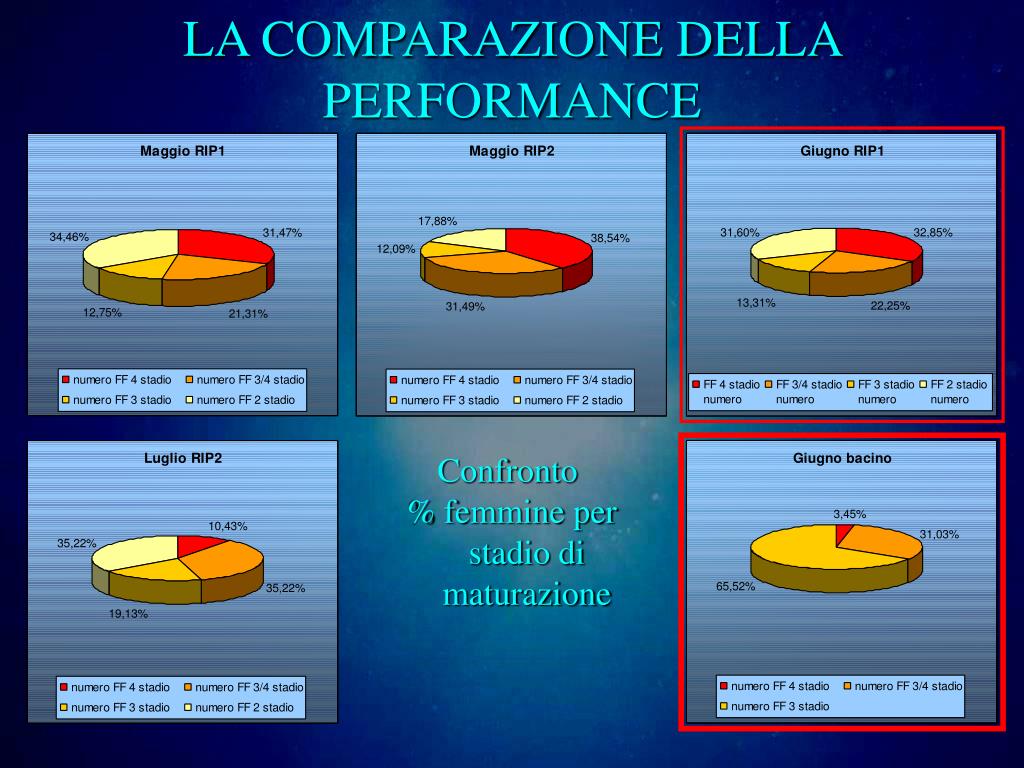 LA COMPARAZIONE DELLA PERFORMANCE

Maggio RIP1

34,46%
31,47%
12,75%
21,31%

numero FF 4 stadio
numero FF 3/4 stadio
numero FF 3 stadio
numero FF 2 stadio

Maggio RIP2

17,88%
12,09%
38,54%
31,49%

numero FF 4 stadio
numero FF 3/4 stadio
numero FF 3 stadio
numero FF 2 stadio

Giugno RIP1

31,60%
32,85%
13,31%
22,25%

FF 4 stadio numero
FF 3/4 stadio numero
FF 3 stadio numero
FF 2 stadio numero

Luglio RIP2

10,43%
35,22%
35,22%
19,13%

numero FF 4 stadio
numero FF 3/4 stadio
numero FF 3 stadio
numero FF 2 stadio

Confronto
% femmine per stadio di maturazione

Giugno bacino

3,45%
31,03%
65,52%

numero FF 4 stadio
numero FF 3/4 stadio
numero FF 3 stadio